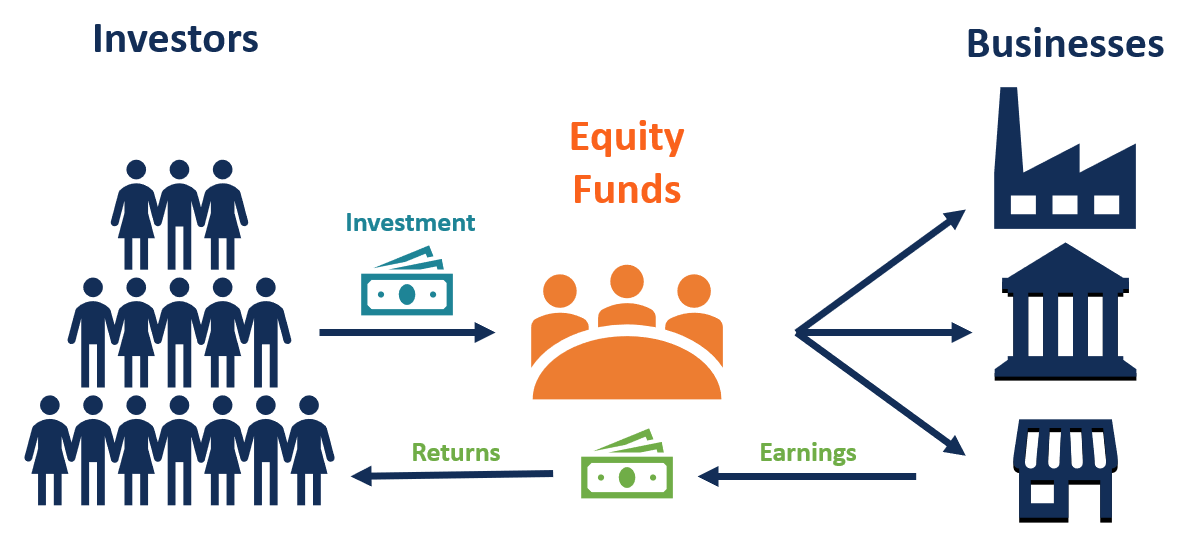 Investors

Businesses

Equity Funds

Investment

Returns

Earnings